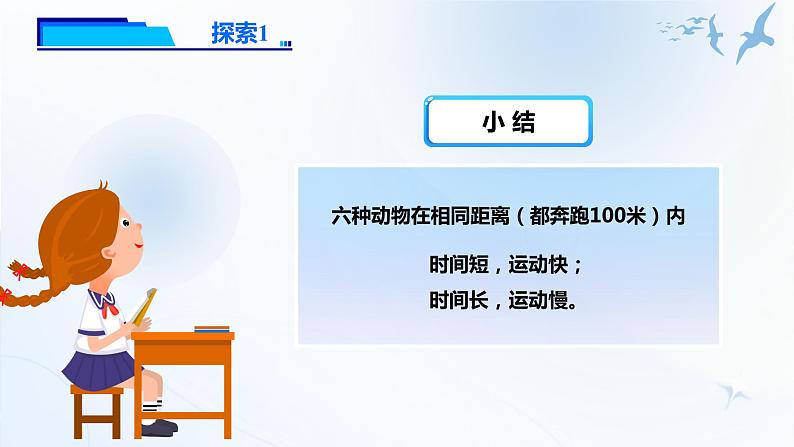 探索1

小结

六种动物在相同距离（都奔跑100米）内

时间短，运动快；
时间长，运动慢。